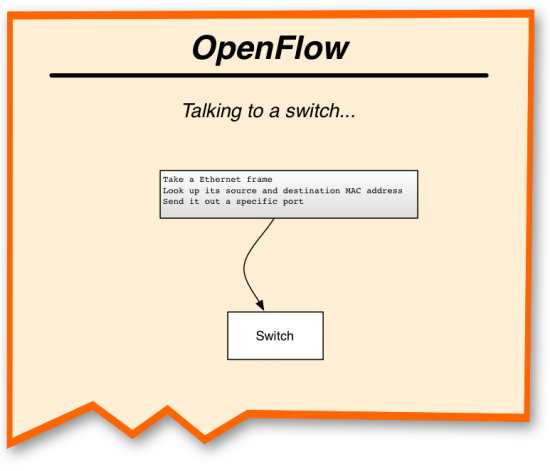 OpenFlow

Talking to a switch...

Take a Ethernet frame
Look up its source and destination MAC address
Send it out a specific port

Switch